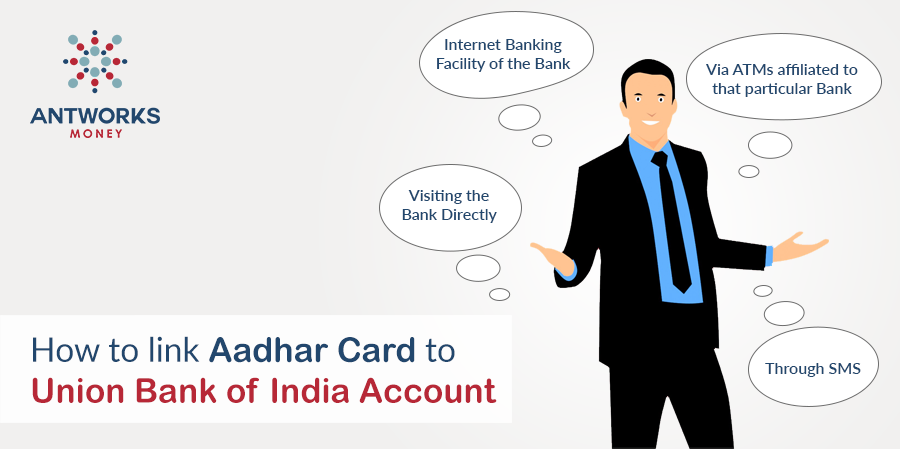 ANTWORKS
MONEY

Internet Banking Facility of the Bank

Via ATMs affiliated to that particular Bank

Visiting the Bank Directly

Through SMS

How to link Aadhar Card to Union Bank of India Account